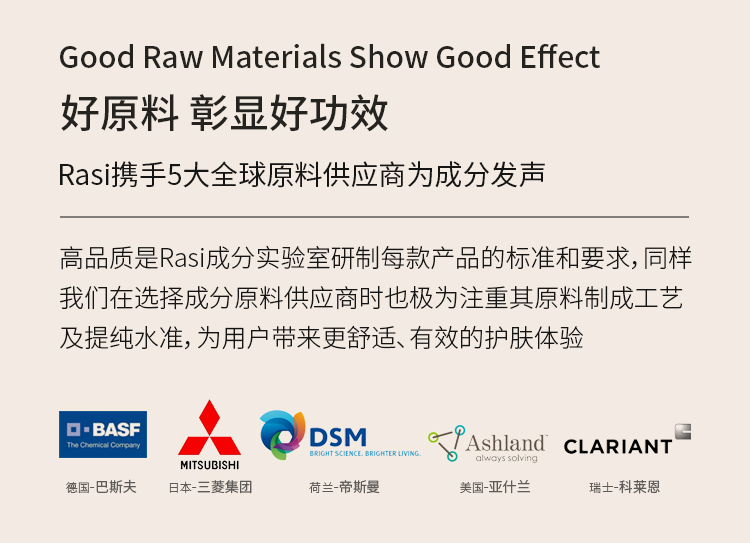 Good Raw Materials Show Good Effect
好原料 彰显好功效

Rasi携手5大全球原料供应商为成分发声

高品质是Rasi成分实验室研制每款产品的标准和要求，同样我们在选择成分原料供应商时也极为注重其原料制成工艺及提纯水准，为用户带来更舒适、有效的护肤体验

BASF
The Chemical Company
德国-巴斯夫

MITSUBISHI
日本-三菱集团

DSM
BRIGHT SCIENCE. BRIGHTER LIVING.
荷兰-帝斯曼

Ashland
always solving
美国-亚什兰

CLARIANT
瑞士-科莱恩